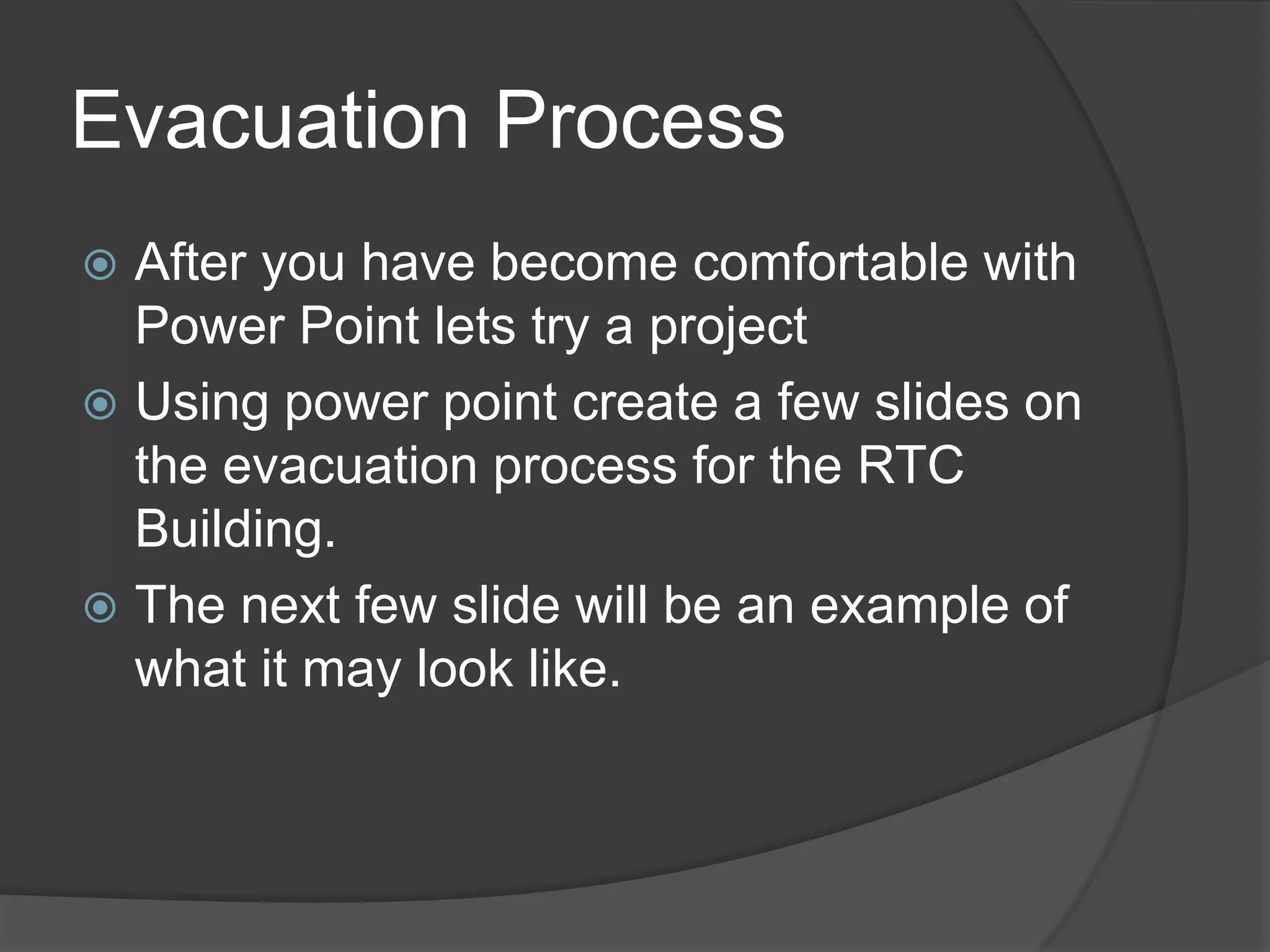 Evacuation Process

After you have become comfortable with Power Point lets try a project

Using power point create a few slides on the evacuation process for the RTC Building.

The next few slide will be an example of what it may look like.